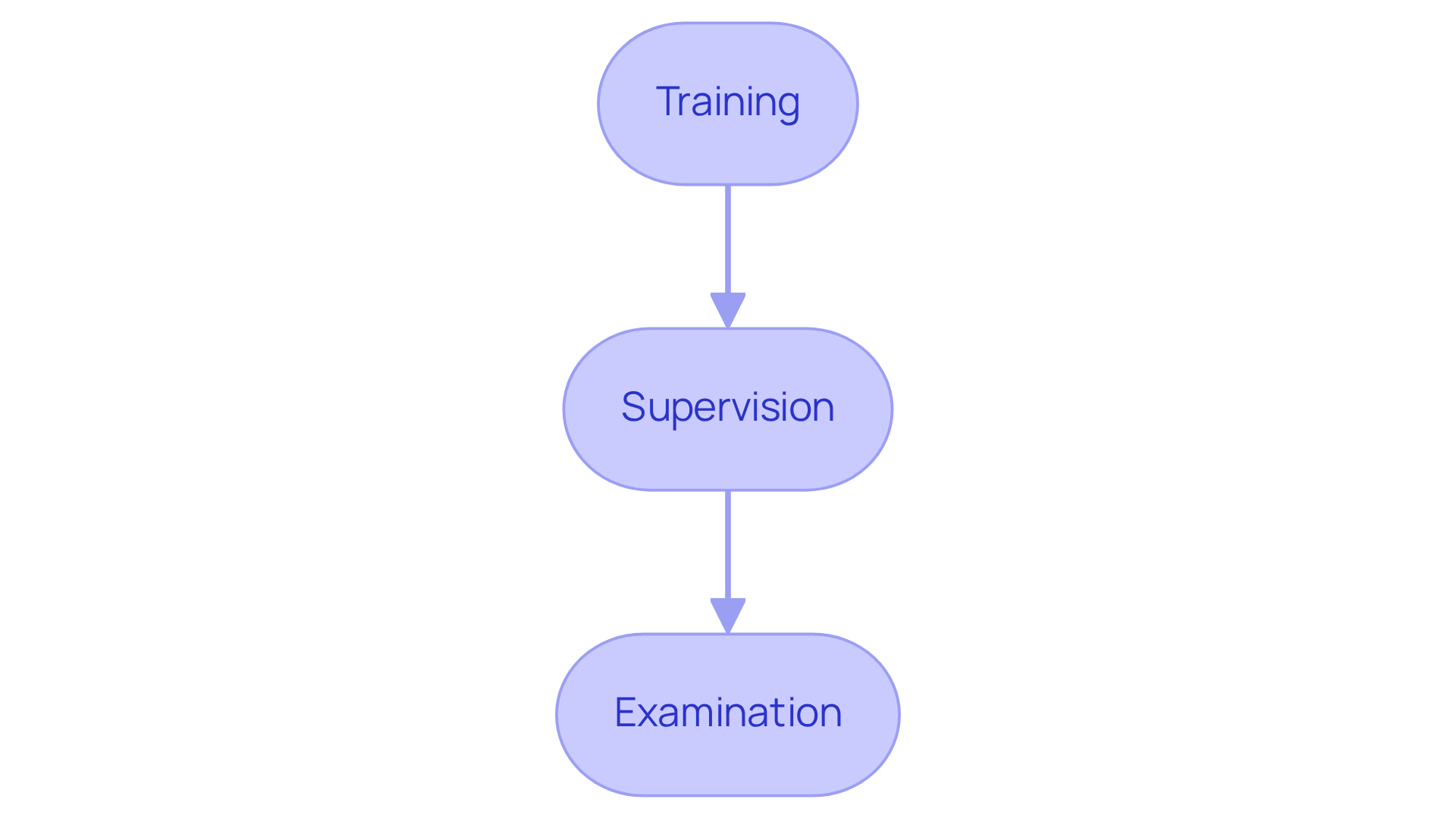 Training

Supervision

Examination